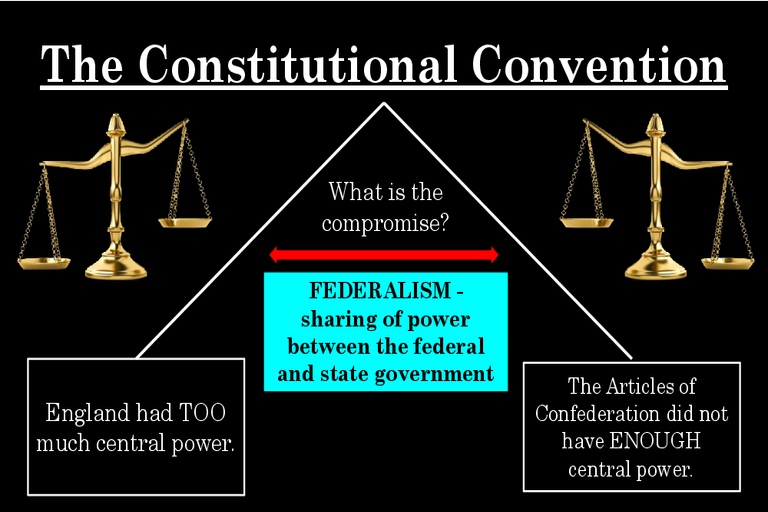 The Constitutional Convention

What is the compromise?

FEDERALISM - sharing of power between the federal and state government

England had TOO much central power.

The Articles of Confederation did not have ENOUGH central power.